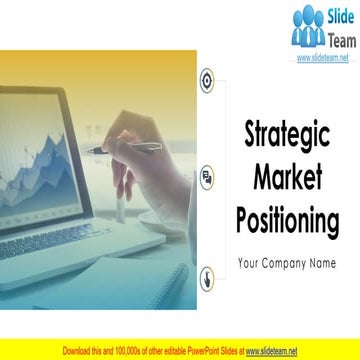 Slide Team
www.slideteam.net

Strategic Market Positioning

Your Company Name

Download this and 100,000s of other editable PowerPoint Slides at www.slideteam.net